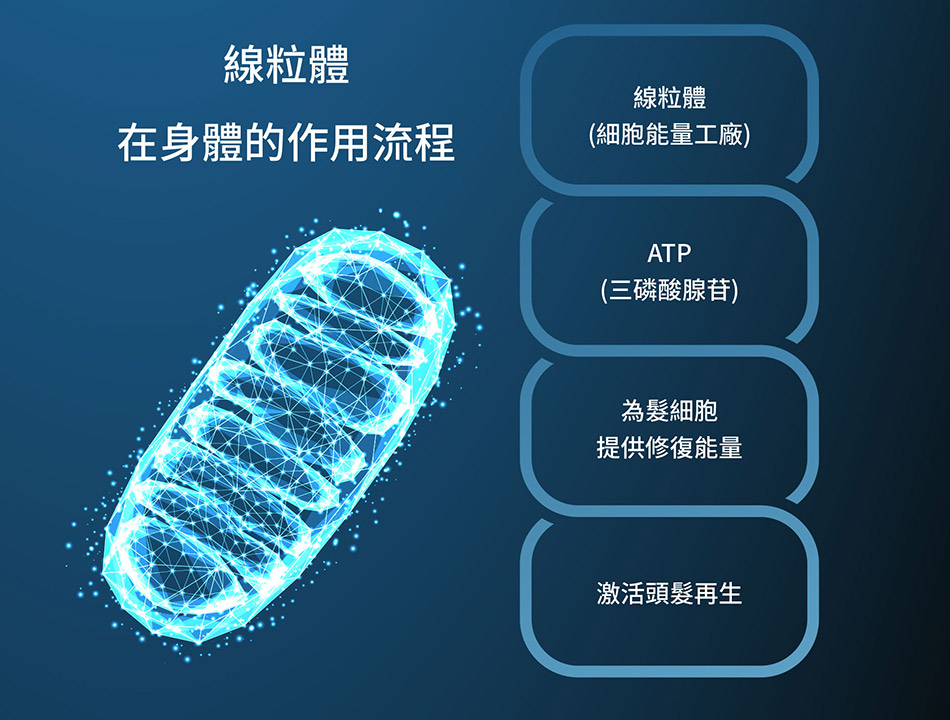 線粒體

在身體的作用流程

線粒體
(細胞能量工廠)

ATP
(三磷酸腺苷)

為髮細胞
提供修復能量

激活頭髮再生